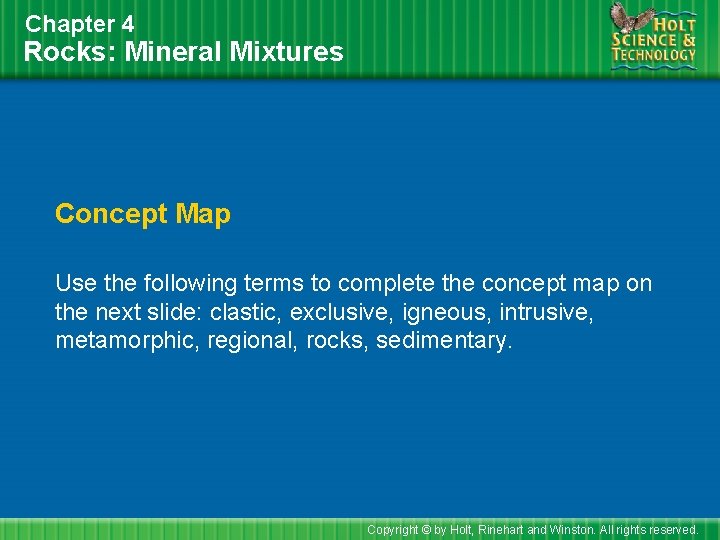 Chapter 4
Rocks: Mineral Mixtures

HOLT
SCIENCE &
TECHNOLOGY

Concept Map

Use the following terms to complete the concept map on the next slide: clastic, exclusive, igneous, intrusive, metamorphic, regional, rocks, sedimentary.

Copyright © by Holt, Rinehart and Winston. All rights reserved.